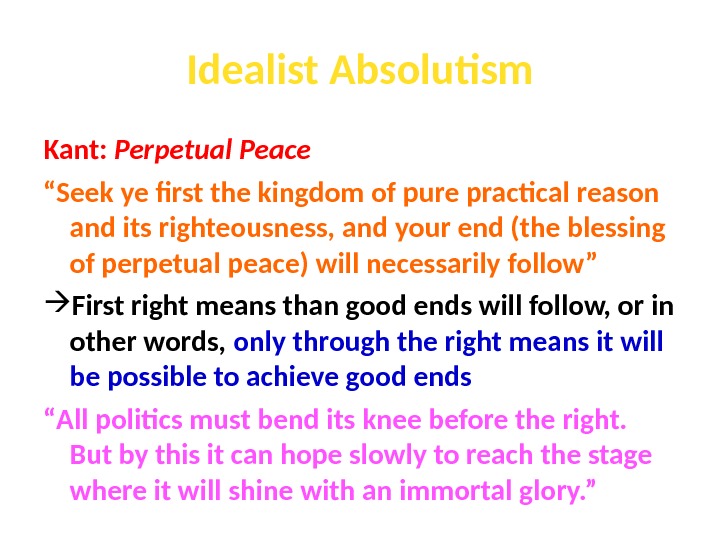 Idealist Absolutism

Kant: Perpetual Peace

“Seek ye first the kingdom of pure practical reason and its righteousness, and your end (the blessing of perpetual peace) will necessarily follow”

→First right means than good ends will follow, or in other words, only through the right means it will be possible to achieve good ends

“All politics must bend its knee before the right. But by this it can hope slowly to reach the stage where it will shine with an immortal glory.”